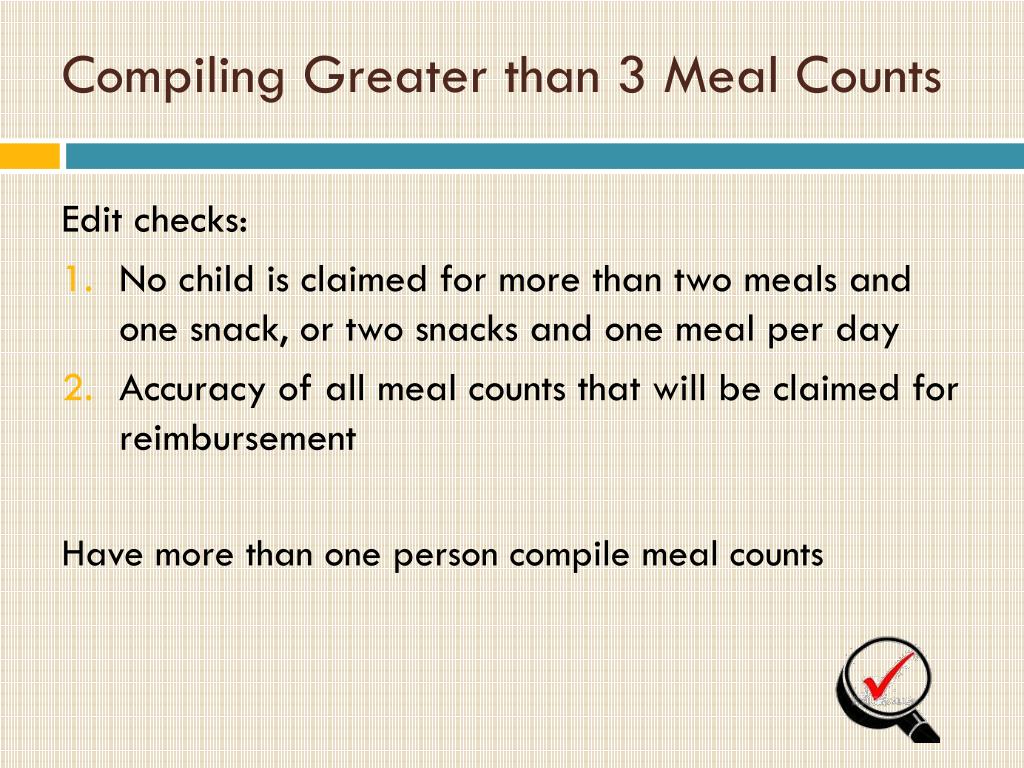 Compiling Greater than 3 Meal Counts

Edit checks:

1. No child is claimed for more than two meals and one snack, or two snacks and one meal per day
2. Accuracy of all meal counts that will be claimed for reimbursement

Have more than one person compile meal counts